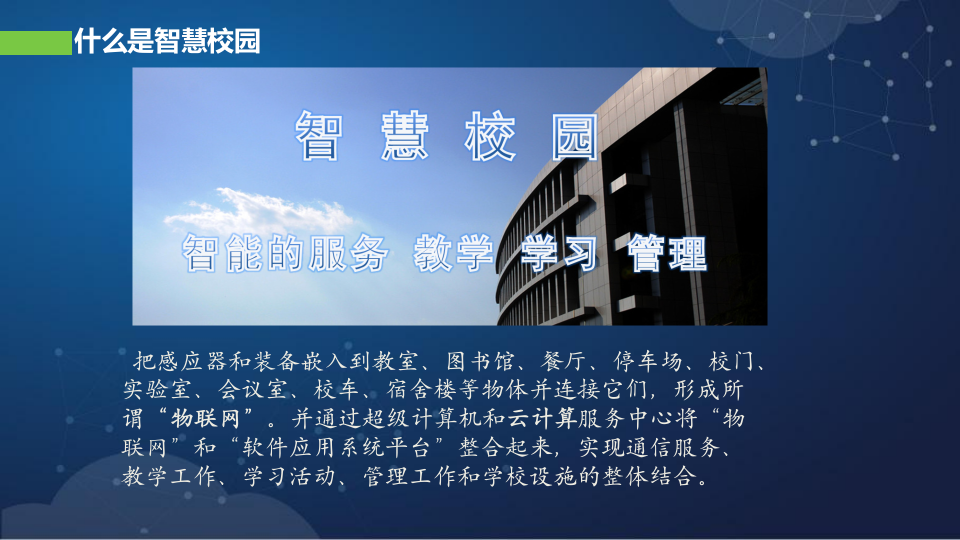 什么是智慧校园

智 慧 校 园

智能的服务 教学 学习 管理

把感应器和装备嵌入到教室、图书馆、餐厅、停车场、校门、实验室、会议室、校车、宿舍楼等物体并连接它们，形成所谓“物联网”。并通过超级计算机和云计算服务中心将“物联网”和“软件应用系统平台”整合起来，实现通信服务、教学工作、学习活动、管理工作和学校设施的整体结合。